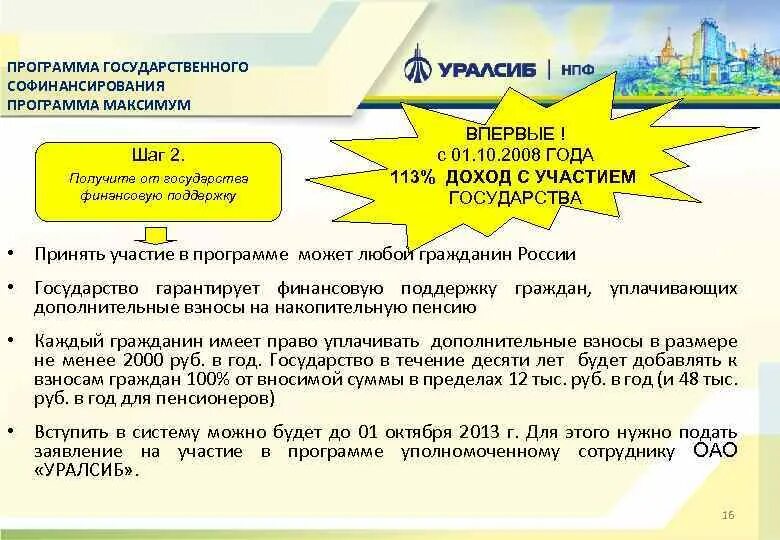 ПРОГРАММА ГОСУДАРСТВЕННОГО СОФИНАНСИРОВАНИЯ
ПРОГРАММА МАКСИМУМ

УРАЛСИБ | НПФ

Шаг 2.
Получите от государства финансовую поддержку

ВПЕРВЫЕ !
с 01.10.2008 ГОДА
113% ДОХОД С УЧАСТИЕМ ГОСУДАРСТВА

• Принять участие в программе может любой гражданин России

• Государство гарантирует финансовую поддержку граждан, уплачивающих дополнительные взносы на накопительную пенсию

• Каждый гражданин имеет право уплачивать дополнительные взносы в размере не менее 2000 руб. в год. Государство в течение десяти лет будет добавлять к взносам граждан 100% от вносимой суммы в пределах 12 тыс. руб. в год (и 48 тыс. руб. в год для пенсионеров)

• Вступить в систему можно будет до 01 октября 2013 г. Для этого нужно подать заявление на участие в программе уполномоченному сотруднику ОАО «УРАЛСИБ».

16